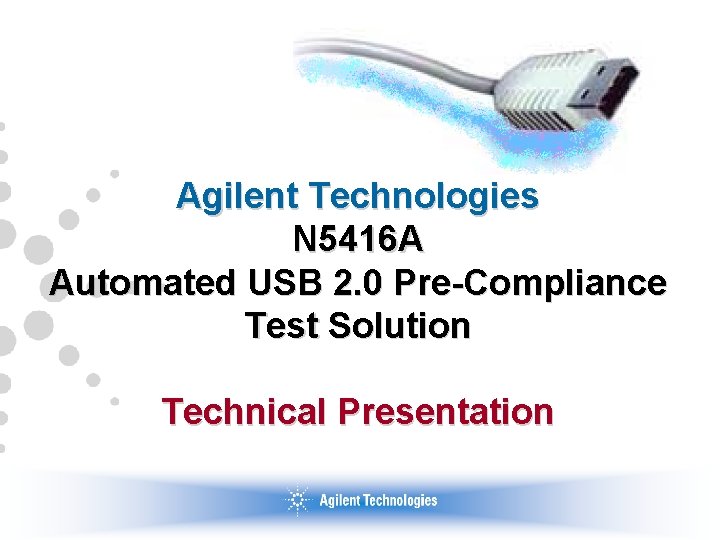 Agilent Technologies
N5416A
Automated USB 2.0 Pre-Compliance Test Solution

Technical Presentation

Agilent Technologies